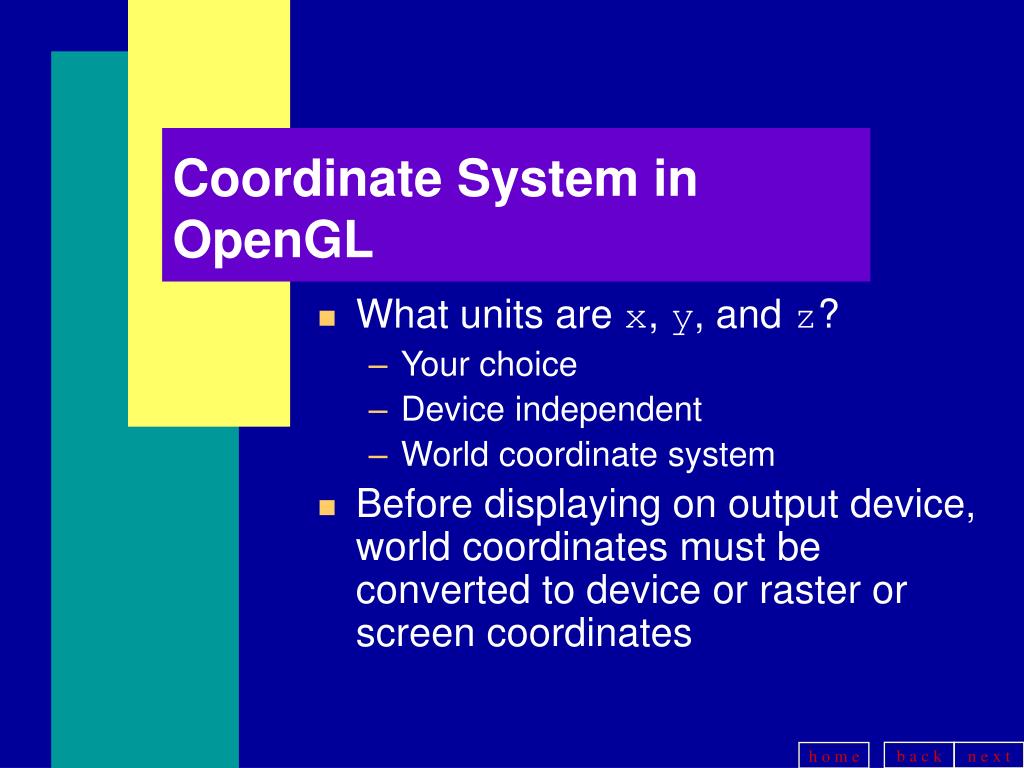 Coordinate System in OpenGL

- What units are x, y, and z?
  – Your choice
  – Device independent
  – World coordinate system
- Before displaying on output device, world coordinates must be converted to device or raster or screen coordinates

home back next